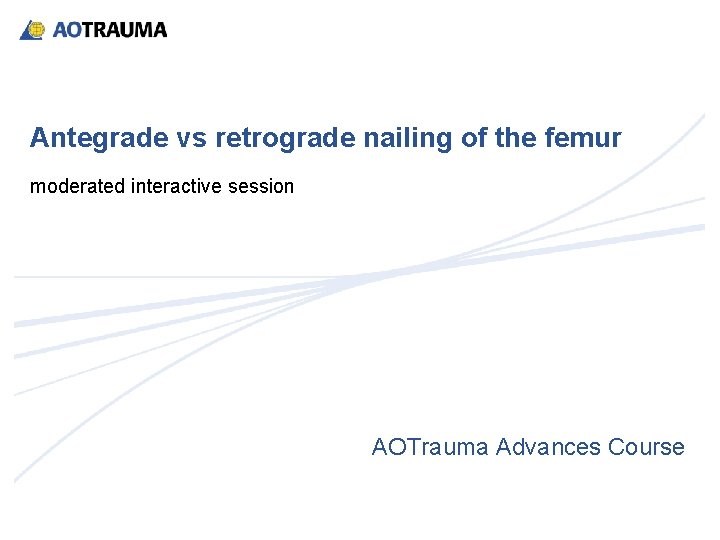 AOTRAUMA

Antegrade vs retrograde nailing of the femur

moderated interactive session

AOTrauma Advances Course